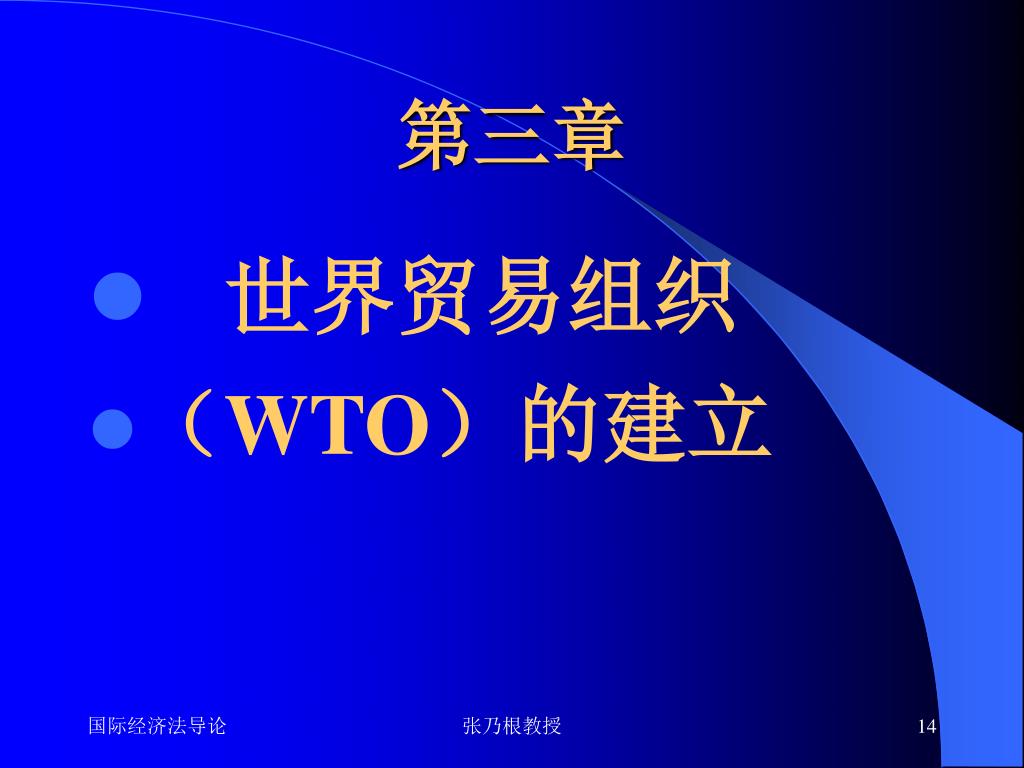 第三章

- 世界贸易组织
- （WTO）的建立

国际经济法导论

张乃根教授

14